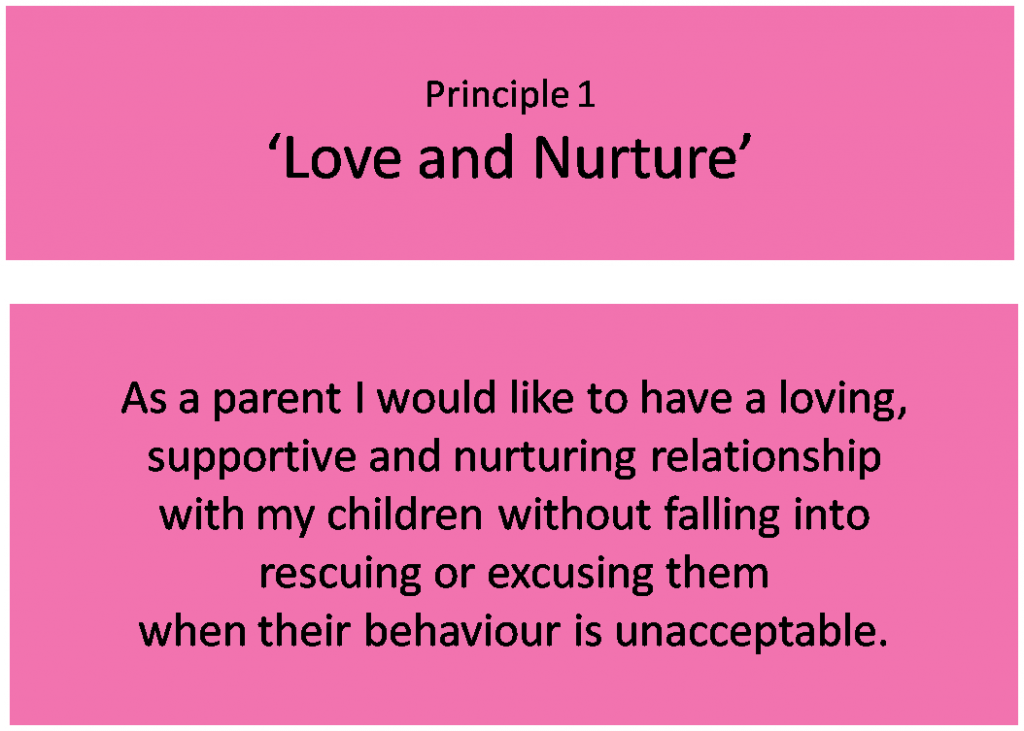 Principle 1
‘Love and Nurture’

As a parent I would like to have a loving, supportive and nurturing relationship with my children without falling into rescuing or excusing them when their behaviour is unacceptable.